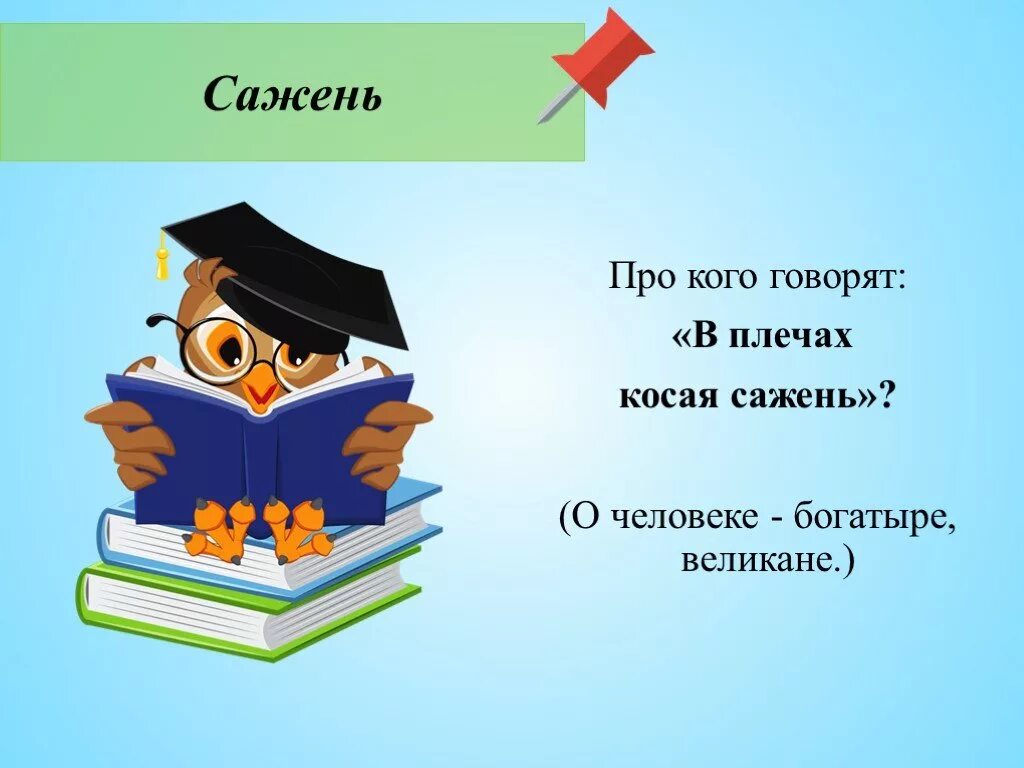 Сажень

Про кого говорят:
«В плечах
косая сажень»?

(О человеке - богатыре, великане.)